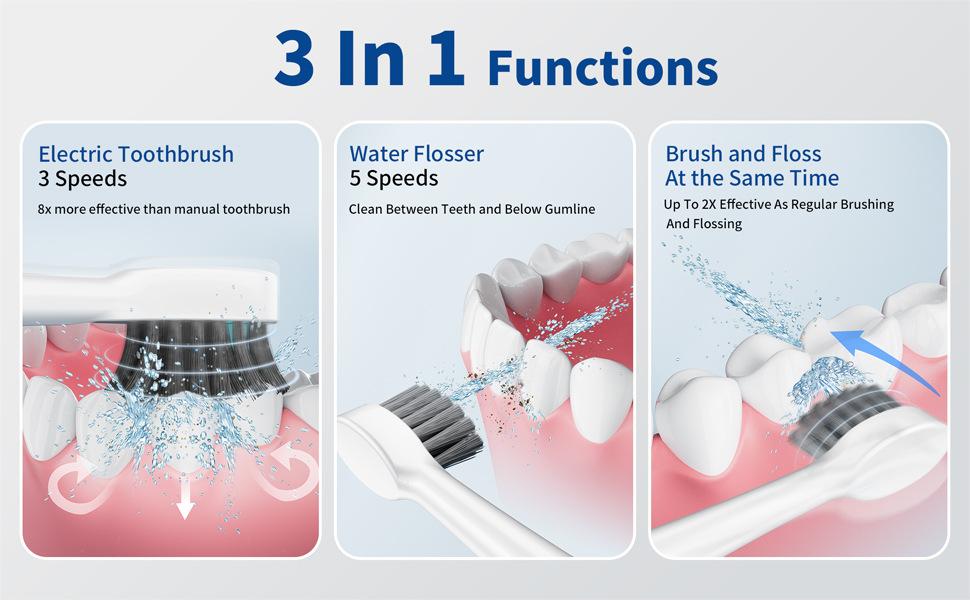 3 In 1 Functions

Electric Toothbrush
3 Speeds
8x more effective than manual toothbrush

Water Flosser
5 Speeds
Clean Between Teeth and Below Gumline

Brush and Floss
At the Same Time
Up To 2X Effective As Regular Brushing And Flossing